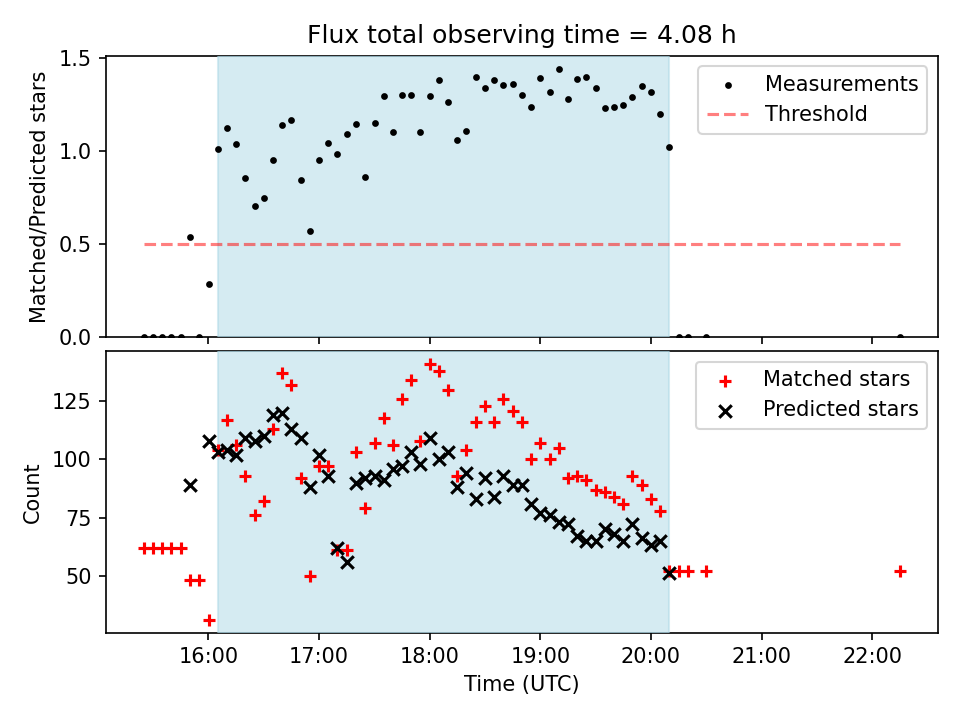 Flux total observing time = 4.08 h

Matched/Predicted stars

1.5
1.0
0.5
0.0

Measurements
Threshold

Count

125
100
75
50

Matched stars
Predicted stars

16:00
17:00
18:00
19:00
20:00
21:00
22:00

Time (UTC)